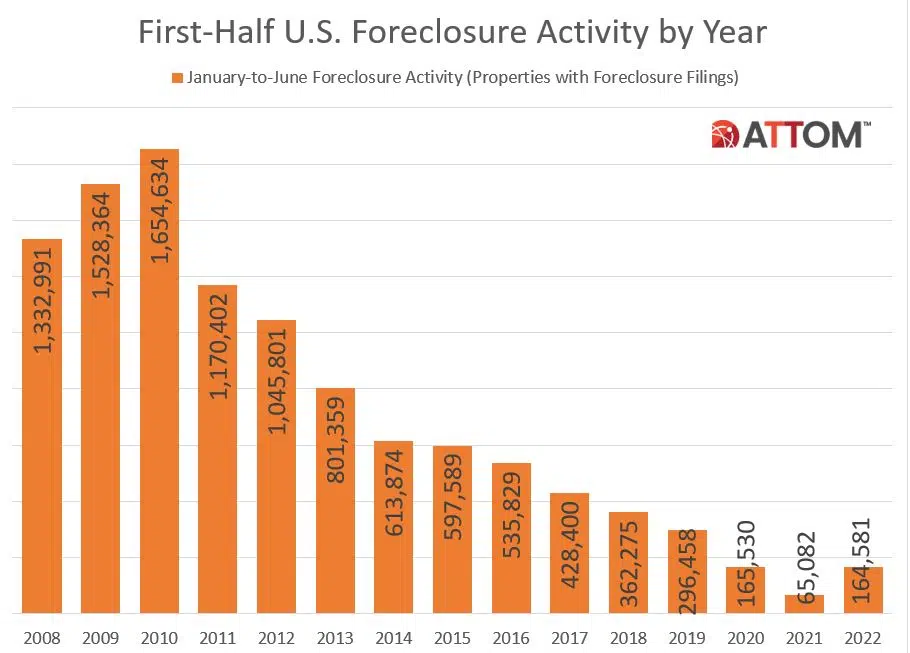 First-Half U.S. Foreclosure Activity by Year

January-to-June Foreclosure Activity (Properties with Foreclosure Filings)

ATTOM™

1,332,991
1,528,364
1,654,634
1,170,402
1,045,801
801,359
613,874
597,589
535,829
428,400
362,275
296,458
165,530
65,082
164,581

2008 2009 2010 2011 2012 2013 2014 2015 2016 2017 2018 2019 2020 2021 2022